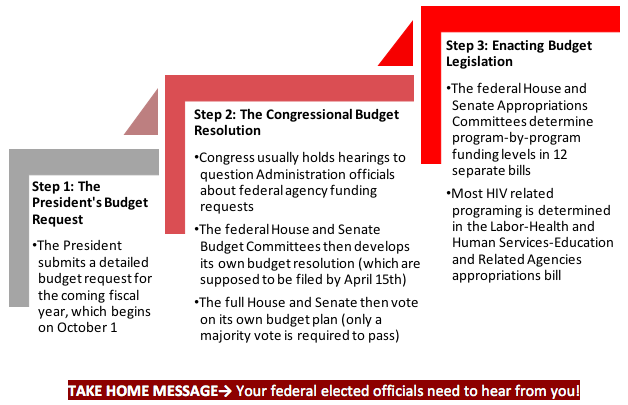 Step 1: The President's Budget Request

•The President submits a detailed budget request for the coming fiscal year, which begins on October 1

Step 2: The Congressional Budget Resolution

•Congress usually holds hearings to question Administration officials about federal agency funding requests

•The federal House and Senate Budget Committees then develops its own budget resolution (which are supposed to be filed by April 15th)

•The full House and Senate then vote on its own budget plan (only a majority vote is required to pass)

Step 3: Enacting Budget Legislation

•The federal House and Senate Appropriations Committees determine program-by-program funding levels in 12 separate bills

•Most HIV related programing is determined in the Labor-Health and Human Services-Education and Related Agencies appropriations bill

TAKE HOME MESSAGE→ Your federal elected officials need to hear from you!